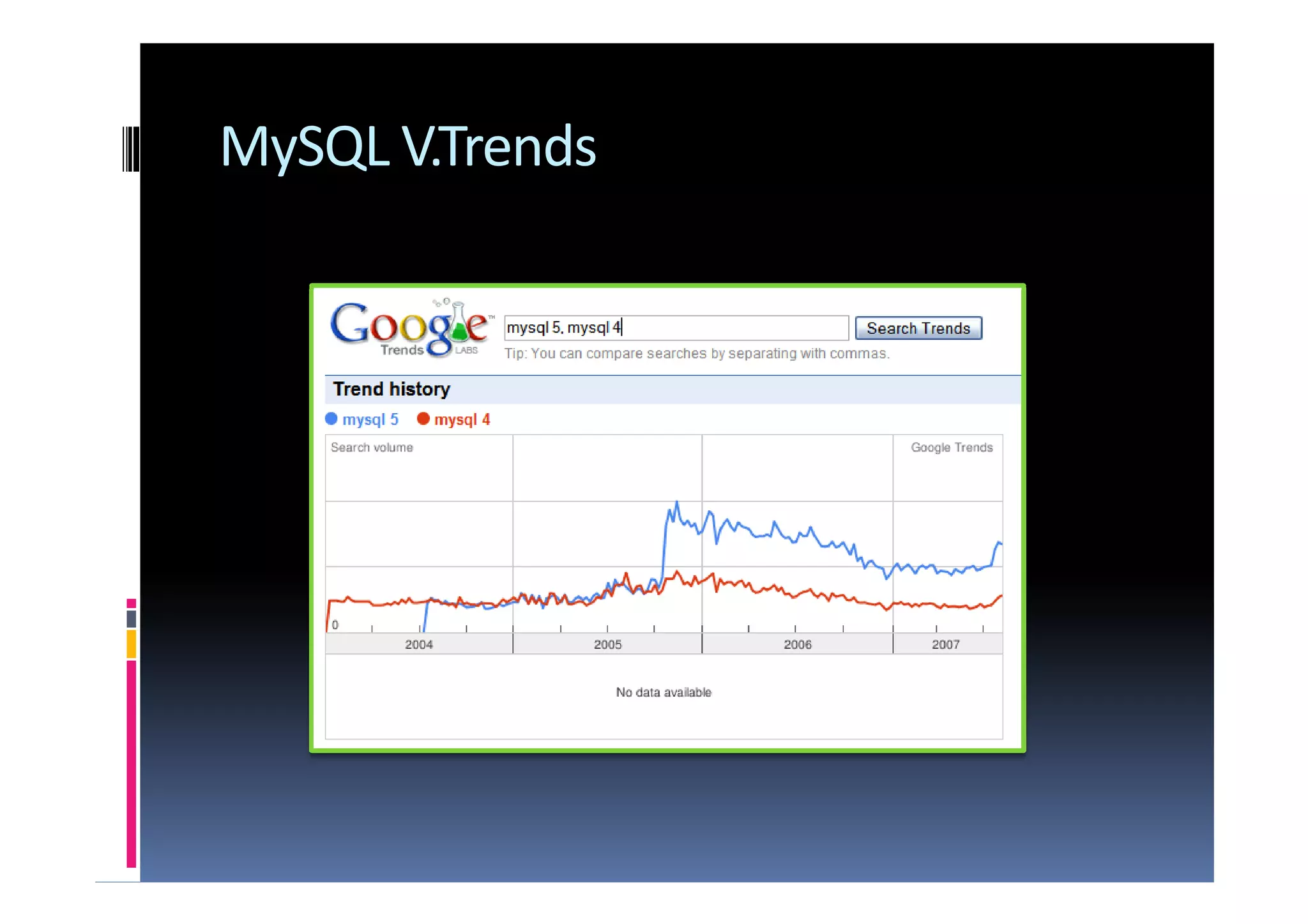 MySQL V.Trends

Google Trends LABS

mysql 5, mysql 4

Search Trends

Tip: You can compare searches by separating with commas.

Trend history

mysql 5 mysql 4

Search volume

Google Trends

0

2004 2005 2006 2007

No data available